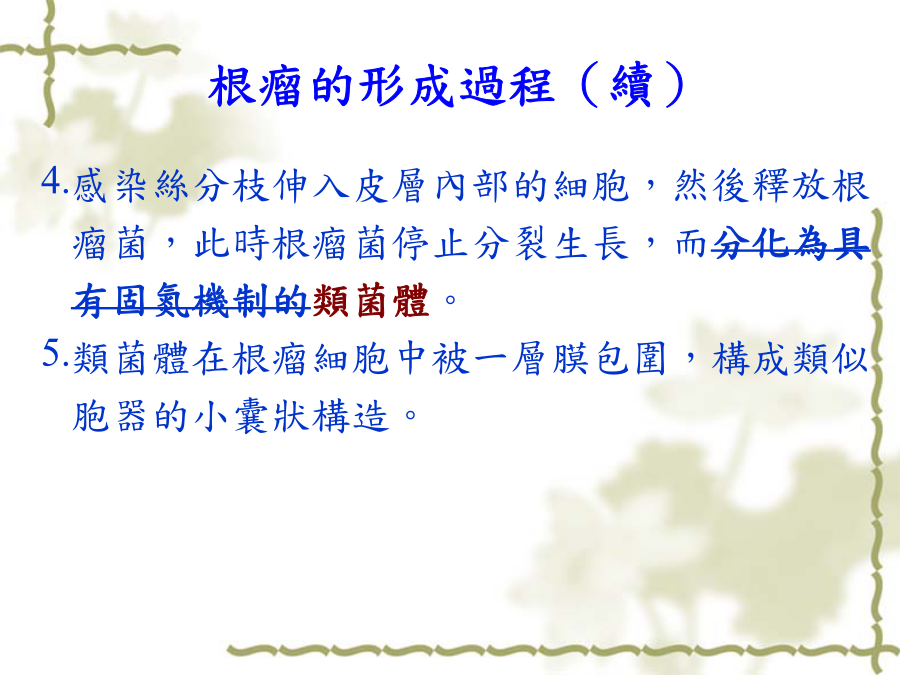 根瘤的形成過程（續）

4.感染絲分枝伸入皮層內部的細胞，然後釋放根瘤菌，此時根瘤菌停止分裂生長，而分化為具有固氮機制的類菌體。

5.類菌體在根瘤細胞中被一層膜包圍，構成類似胞器的小囊狀構造。